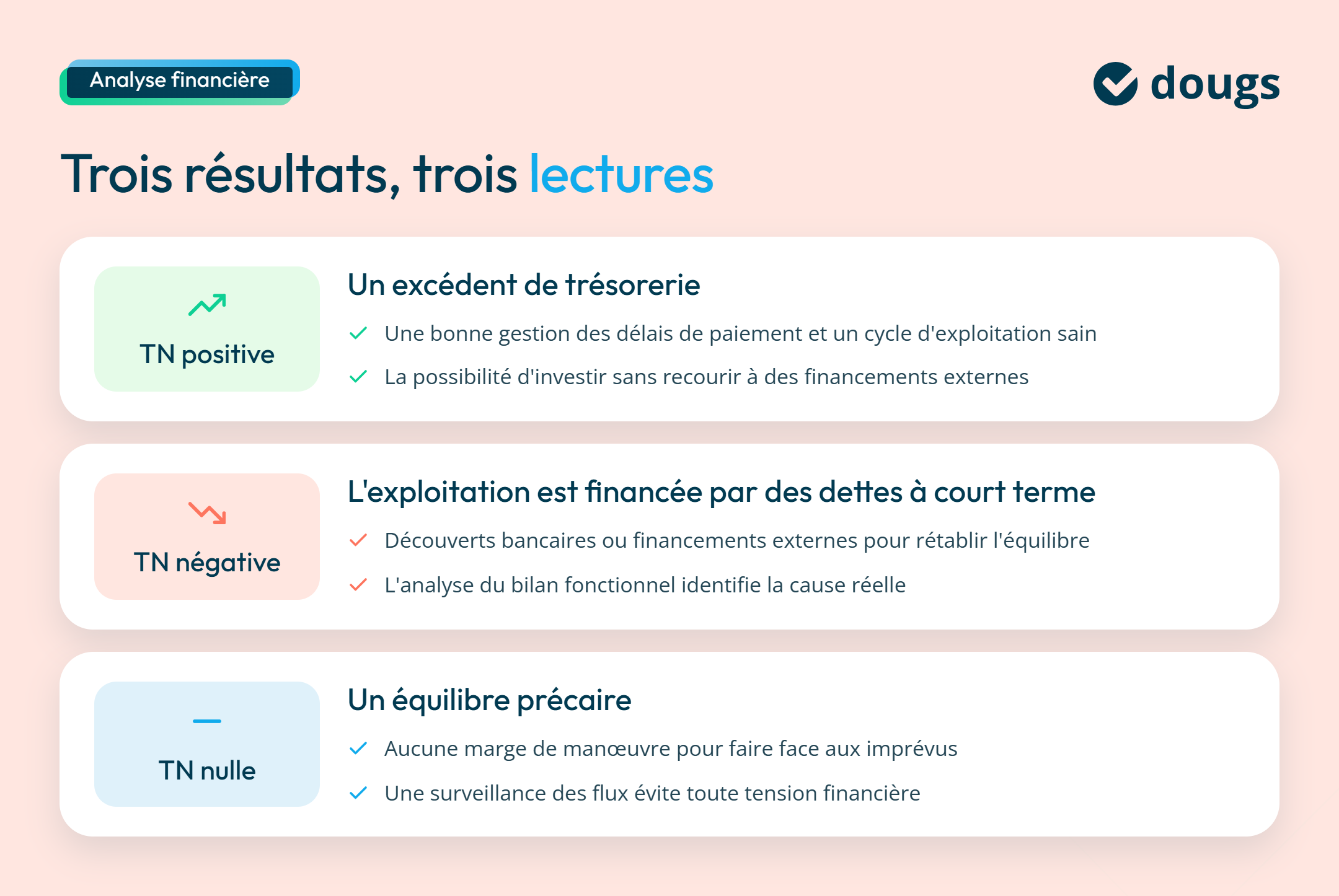 Analyse financière

dougs

Trois résultats, trois lectures

TN positive

Un excédent de trésorerie

Une bonne gestion des délais de paiement et un cycle d'exploitation sain

La possibilité d'investir sans recourir à des financements externes

TN négative

L'exploitation est financée par des dettes à court terme

Découverts bancaires ou financements externes pour rétablir l'équilibre

L'analyse du bilan fonctionnel identifie la cause réelle

TN nulle

Un équilibre précaire

Aucune marge de manœuvre pour faire face aux imprévus

Une surveillance des flux évite toute tension financière